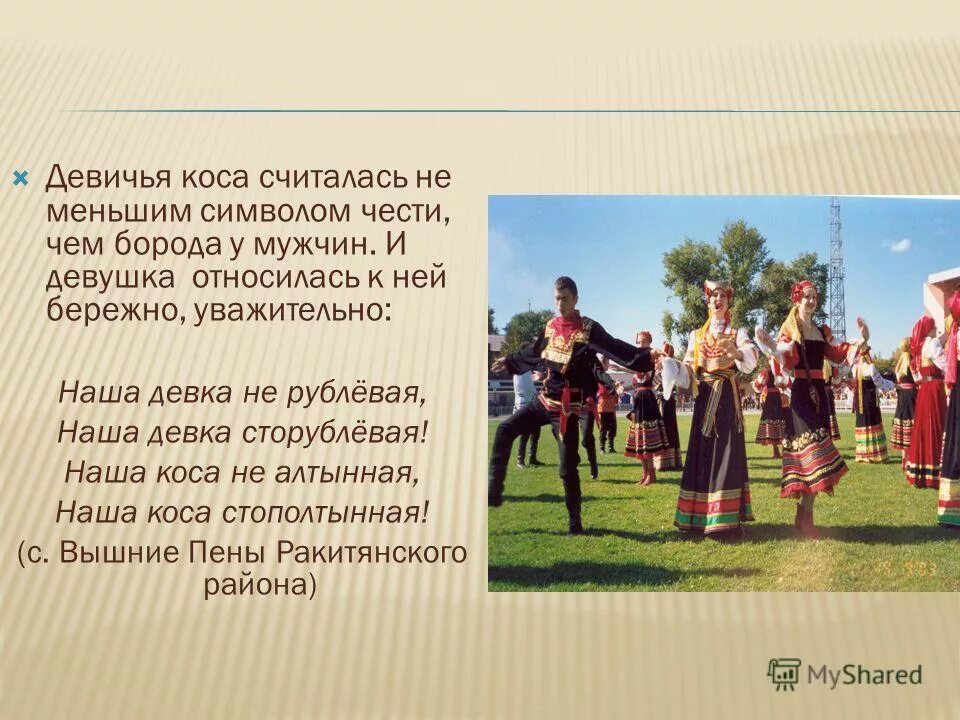 Девичья коса считалась не меньшим символом чести, чем борода у мужчин. И девушка относилась к ней бережно, уважительно:

Наша девка не рублёвая,
Наша девка сторублёвая!
Наша коса не алтынная,
Наша коса стополтынная!
(с. Вышние Пены Ракитянского района)

MyShared